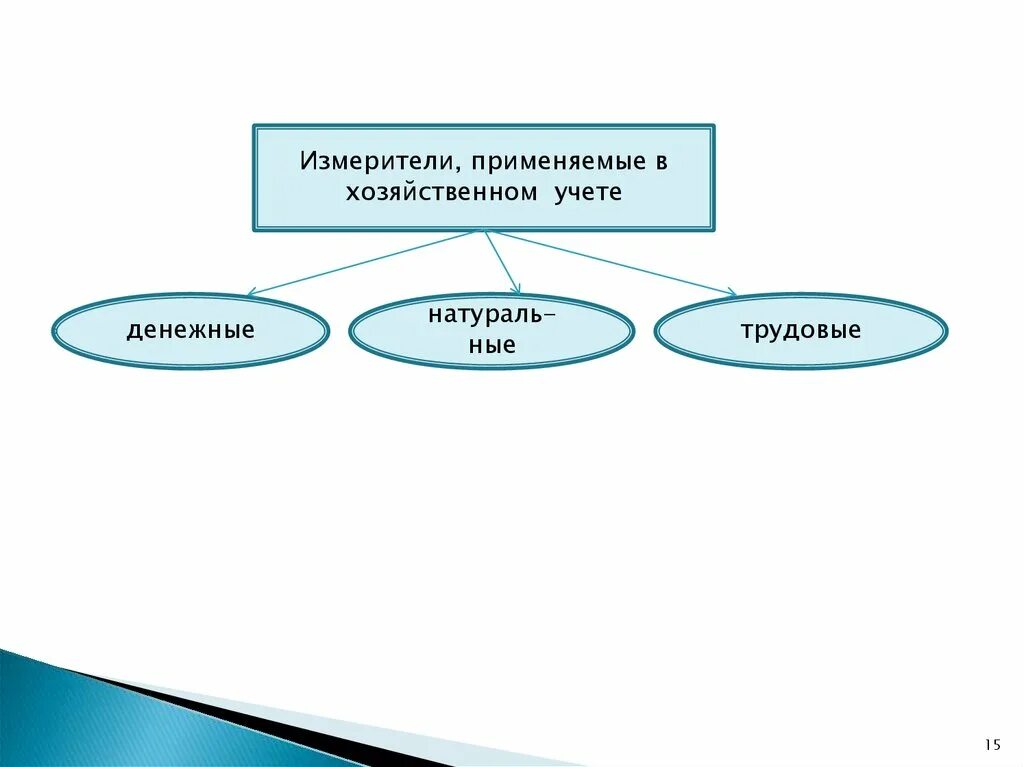 Измерители, применяемые в хозяйственном учете

денежные

натуральные

трудовые

15